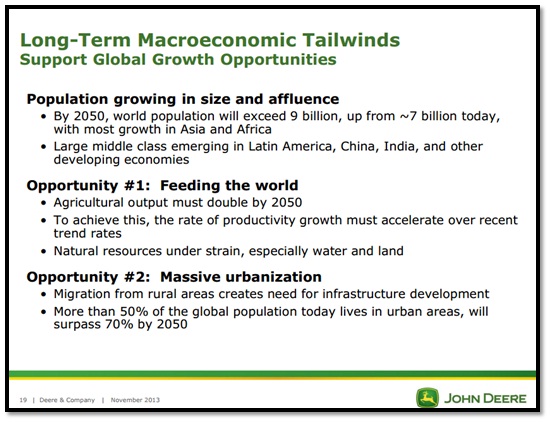 Long-Term Macroeconomic Tailwinds
Support Global Growth Opportunities

Population growing in size and affluence
• By 2050, world population will exceed 9 billion, up from ~7 billion today, with most growth in Asia and Africa
• Large middle class emerging in Latin America, China, India, and other developing economies

Opportunity #1: Feeding the world
• Agricultural output must double by 2050
• To achieve this, the rate of productivity growth must accelerate over recent trend rates
• Natural resources under strain, especially water and land

Opportunity #2: Massive urbanization
• Migration from rural areas creates need for infrastructure development
• More than 50% of the global population today lives in urban areas, will surpass 70% by 2050

19 | Deere & Company | November 2013

JOHN DEERE